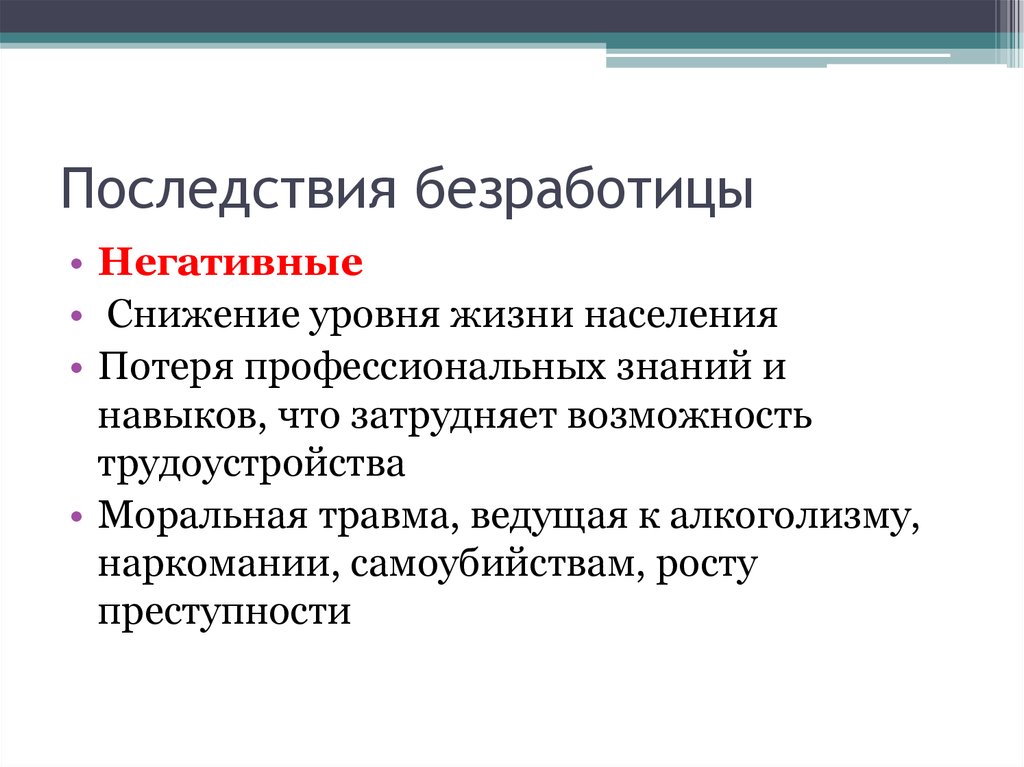 Последствия безработицы

• Негативные
• Снижение уровня жизни населения
• Потеря профессиональных знаний и навыков, что затрудняет возможность трудоустройства
• Моральная травма, ведущая к алкоголизму, наркомании, самоубийствам, росту преступности